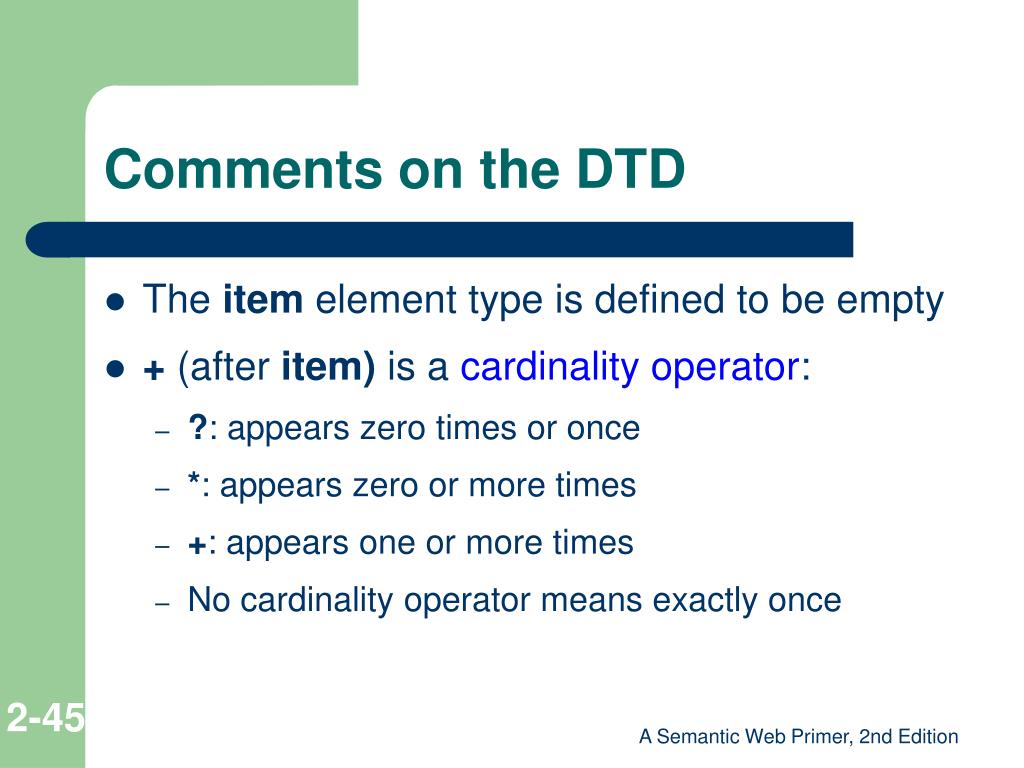 Comments on the DTD

- The item element type is defined to be empty
- + (after item) is a cardinality operator:
  – ?: appears zero times or once
  – *: appears zero or more times
  – +: appears one or more times
  – No cardinality operator means exactly once

2-45

A Semantic Web Primer, 2nd Edition